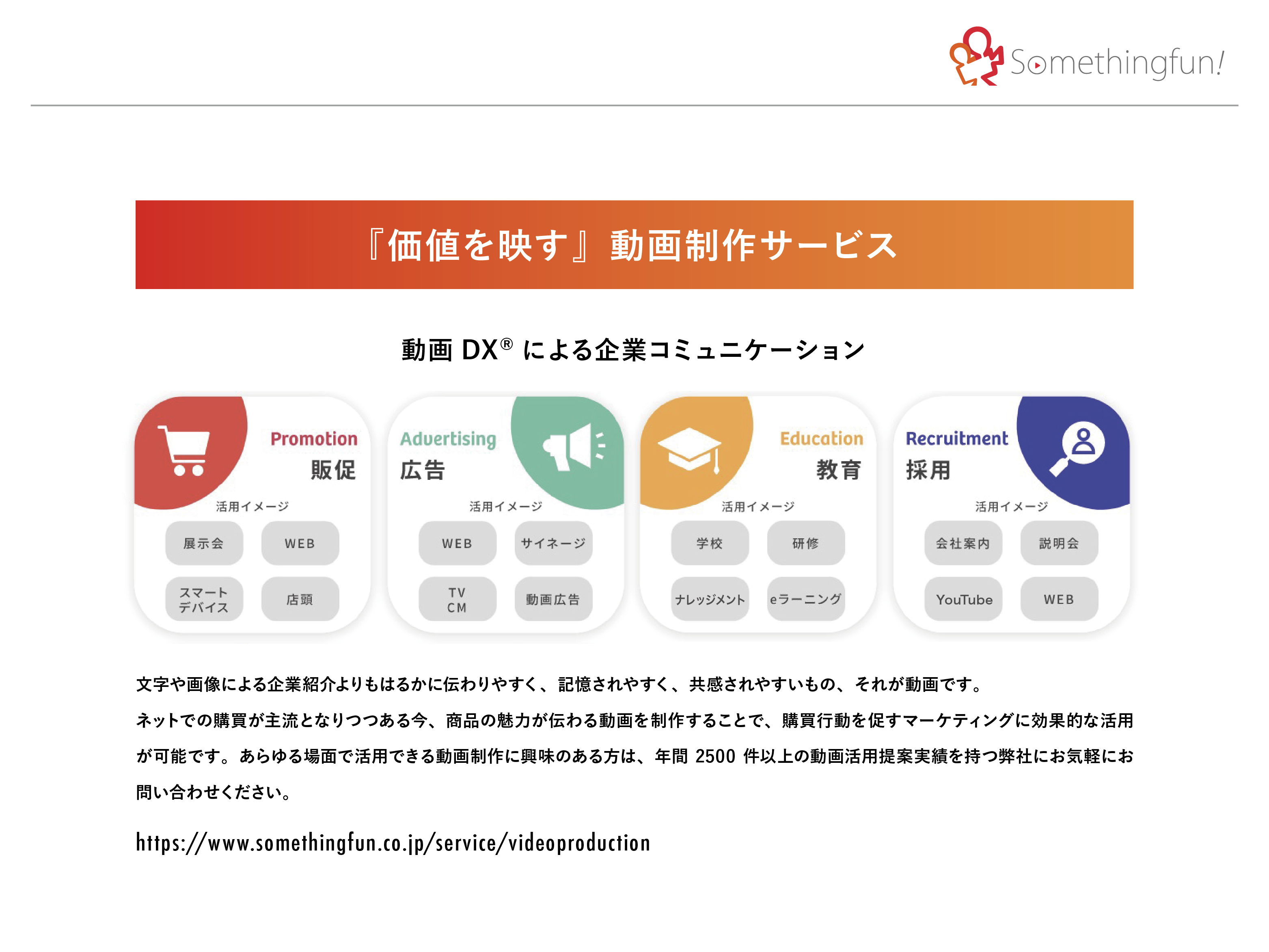 Somethingfun!

『価値を映す』動画制作サービス

動画 DX® による企業コミュニケーション

Promotion
販促
活用イメージ
展示会
WEB
スマートデバイス
店頭

Advertising
広告
活用イメージ
WEB
サイネージ
TV CM
動画広告

Education
教育
活用イメージ
学校
研修
ナレッジメント
eラーニング

Recruitment
採用
活用イメージ
会社案内
説明会
YouTube
WEB

文字や画像による企業紹介よりもはるかに伝わりやすく、記憶されやすく、共感されやすいもの、それが動画です。

ネットでの購買が主流となりつつある今、商品の魅力が伝わる動画を制作することで、購買行動を促すマーケティングに効果的な活用が可能です。あらゆる場面で活用できる動画制作に興味のある方は、年間 2500 件以上の動画活用提案実績を持つ弊社にお気軽にお問い合わせください。

https://www.somethingfun.co.jp/service/videoproduction